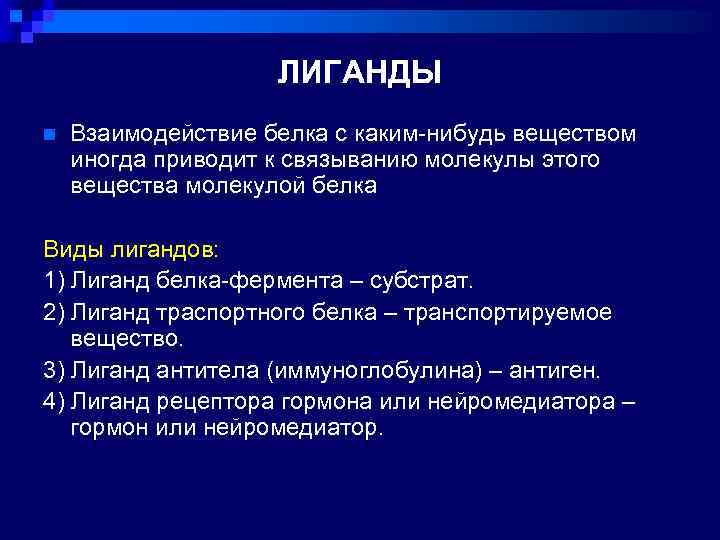 ЛИГАНДЫ

Взаимодействие белка с каким-нибудь веществом иногда приводит к связыванию молекулы этого вещества молекулой белка

Виды лигандов:

1) Лиганд белка-фермента – субстрат.

2) Лиганд траспортного белка – транспортируемое вещество.

3) Лиганд антитела (иммуноглобулина) – антиген.

4) Лиганд рецептора гормона или нейромедиатора – гормон или нейромедиатор.